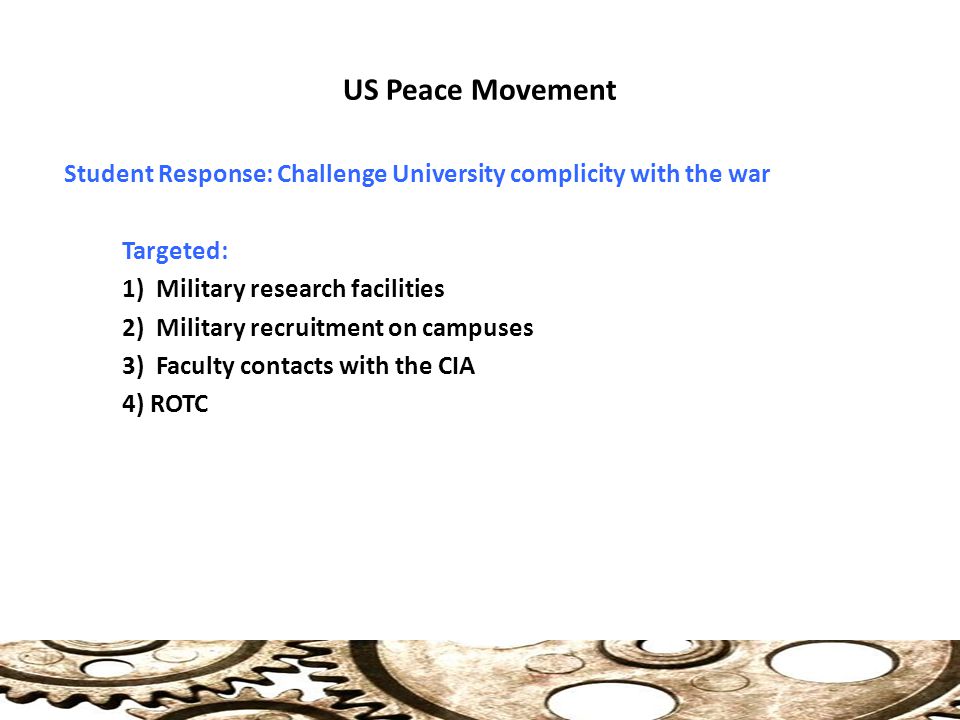 US Peace Movement

Student Response: Challenge University complicity with the war

Targeted:
1) Military research facilities
2) Military recruitment on campuses
3) Faculty contacts with the CIA
4) ROTC